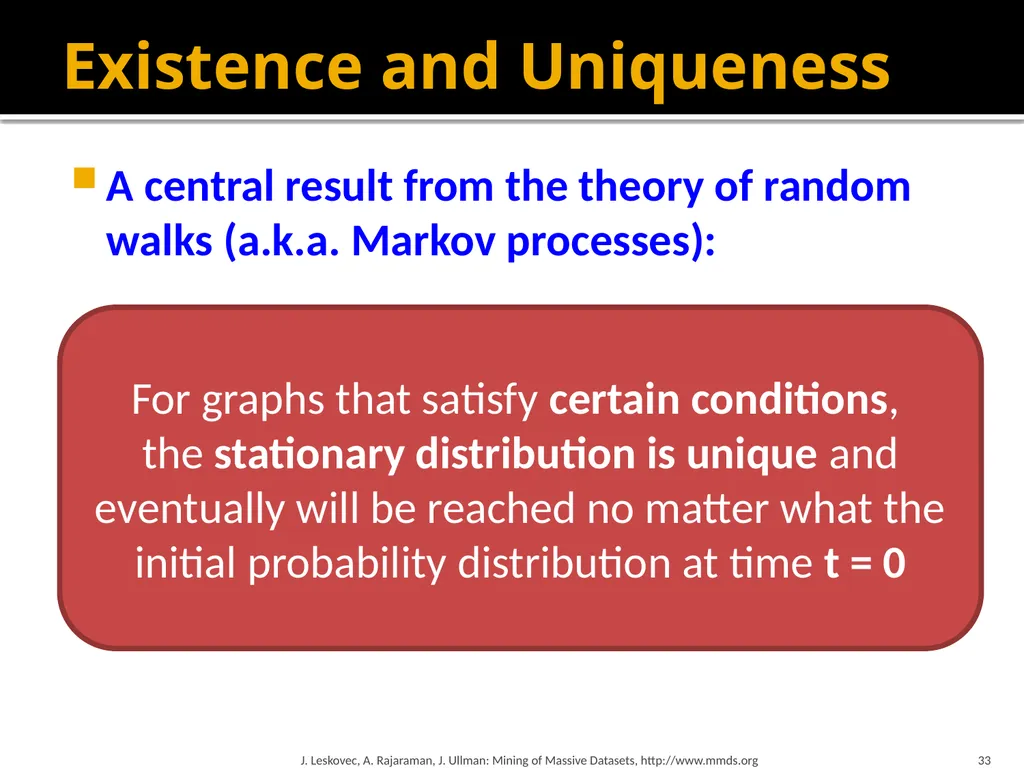 Existence and Uniqueness

• A central result from the theory of random walks (a.k.a. Markov processes):

For graphs that satisfy certain conditions, the stationary distribution is unique and eventually will be reached no matter what the initial probability distribution at time t = 0

J. Leskovec, A. Rajaraman, J. Ullman: Mining of Massive Datasets, http://www.mmds.org

33